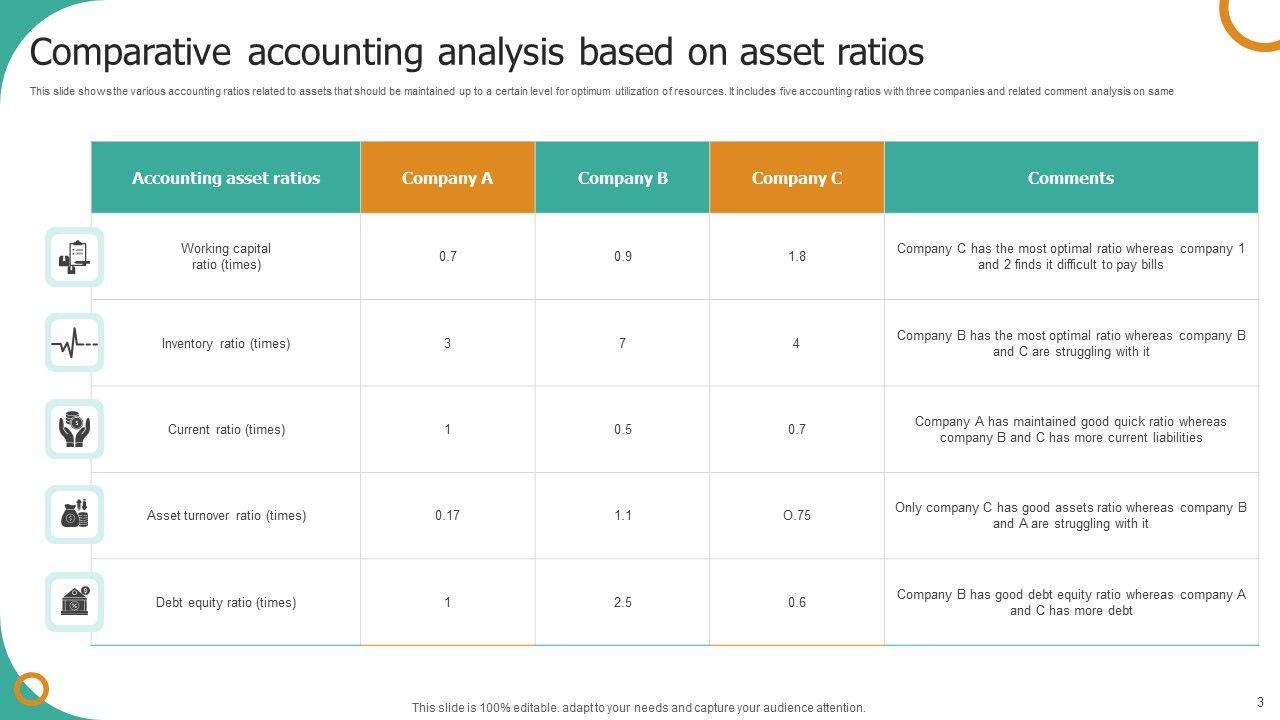 Comparative accounting analysis based on asset ratios

This slide shows the various accounting ratios related to assets that should be maintained up to a certain level for optimum utilization of resources. It includes five accounting ratios with three companies and related comment analysis on same

| Accounting asset ratios | Company A | Company B | Company C | Comments |
|---|---|---|---|---|
| Working capital ratio (times) | 0.7 | 0.9 | 1.8 | Company C has the most optimal ratio whereas company 1 and 2 finds it difficult to pay bills |
| Inventory ratio (times) | 3 | 7 | 4 | Company B has the most optimal ratio whereas company B and C are struggling with it |
| Current ratio (times) | 1 | 0.5 | 0.7 | Company A has maintained good quick ratio whereas company B and C has more current liabilities |
| Asset turnover ratio (times) | 0.17 | 1.1 | O.75 | Only company C has good assets ratio whereas company B and A are struggling with it |
| Debt equity ratio (times) | 1 | 2.5 | 0.6 | Company B has good debt equity ratio whereas company A and C has more debt |

This slide is 100% editable. adapt to your needs and capture your audience attention.

3